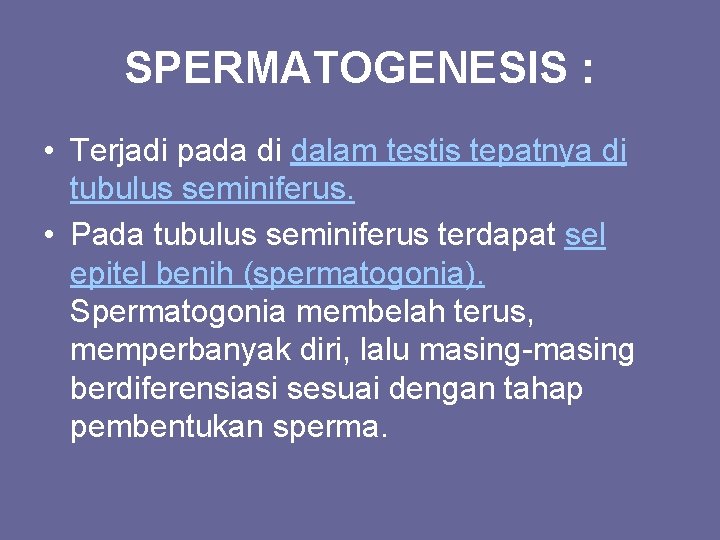 SPERMATOGENESIS :

• Terjadi pada di dalam testis tepatnya di tubulus seminiferus.

• Pada tubulus seminiferus terdapat sel epitel benih (spermatogonia). Spermatogonia membelah terus, memperbanyak diri, lalu masing-masing berdiferensiasi sesuai dengan tahap pembentukan sperma.